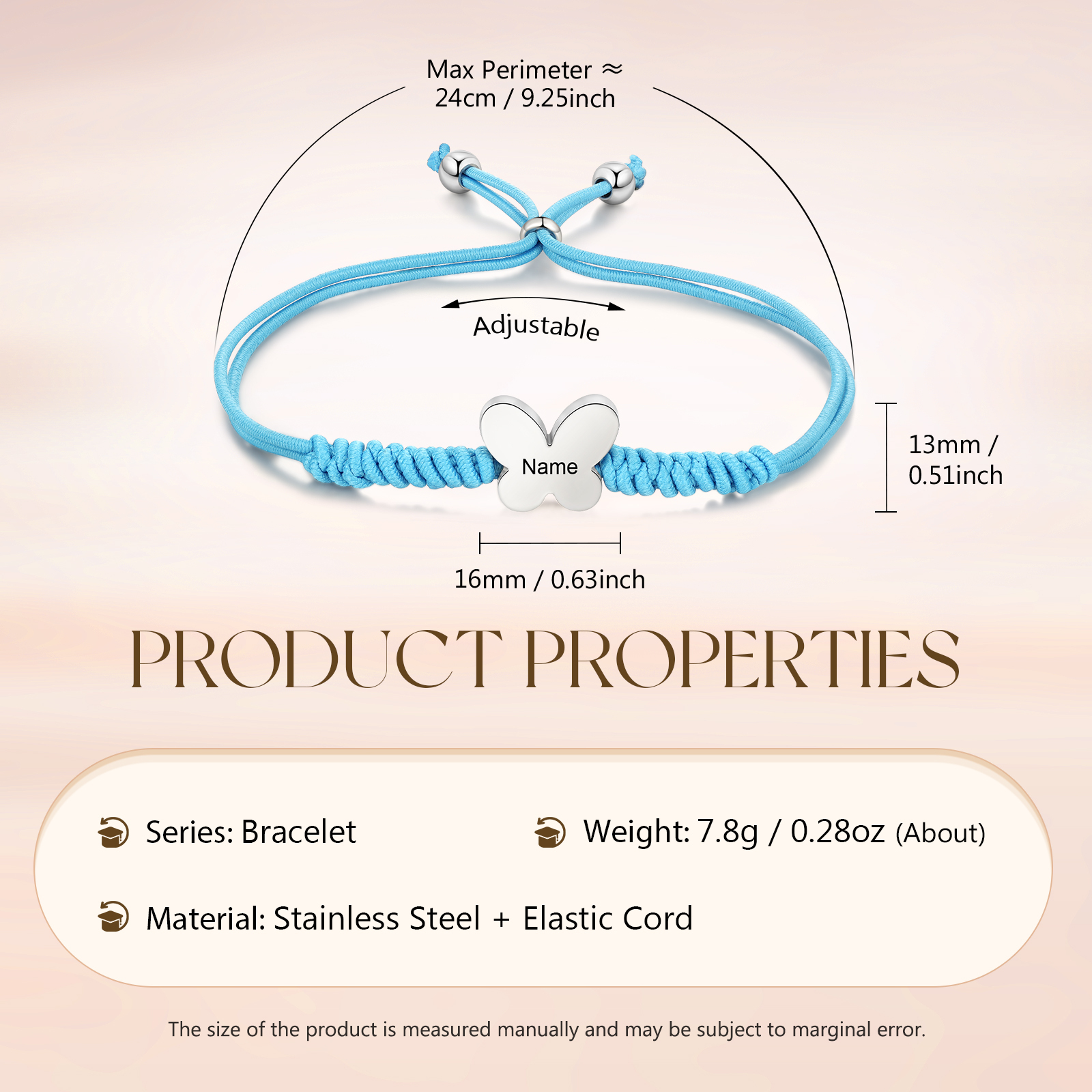 Max Perimeter ≈
24cm / 9.25inch

Adjustable

Name

13mm /
0.51inch

16mm / 0.63inch

PRODUCT PROPERTIES

Series: Bracelet

Weight: 7.8g / 0.28oz (About)

Material: Stainless Steel + Elastic Cord

The size of the product is measured manually and may be subject to marginal error.